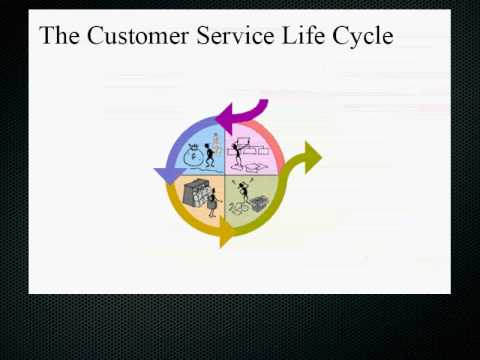 The Customer Service Life Cycle